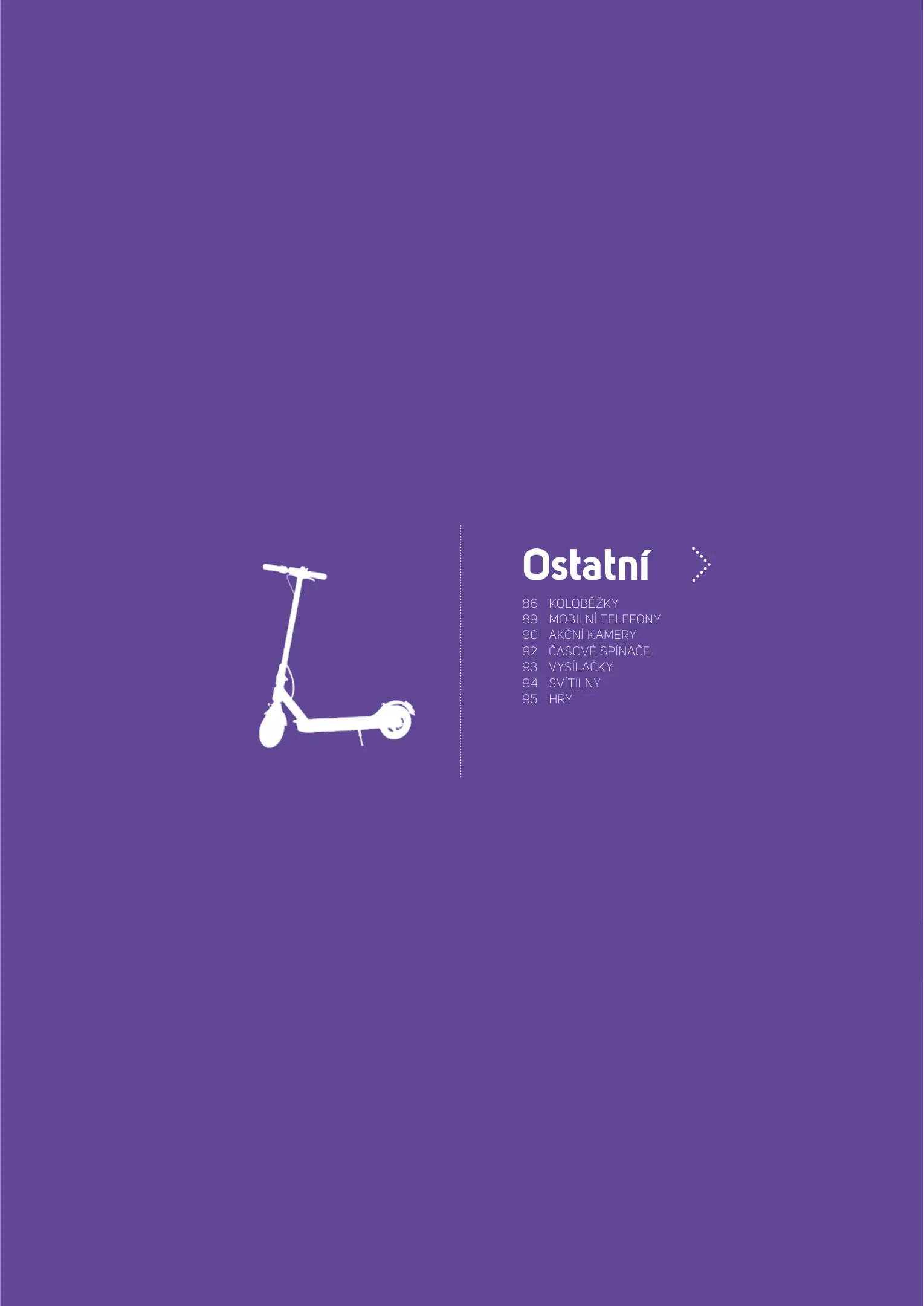 Ostatní

86 KOLOBĚŽKY
89 MOBILNÍ TELEFONY
90 AKČNÍ KAMERY
92 ČASOVÉ SPÍNAČE
93 VYSÍLAČKY
94 SVÍTILNY
95 HRY